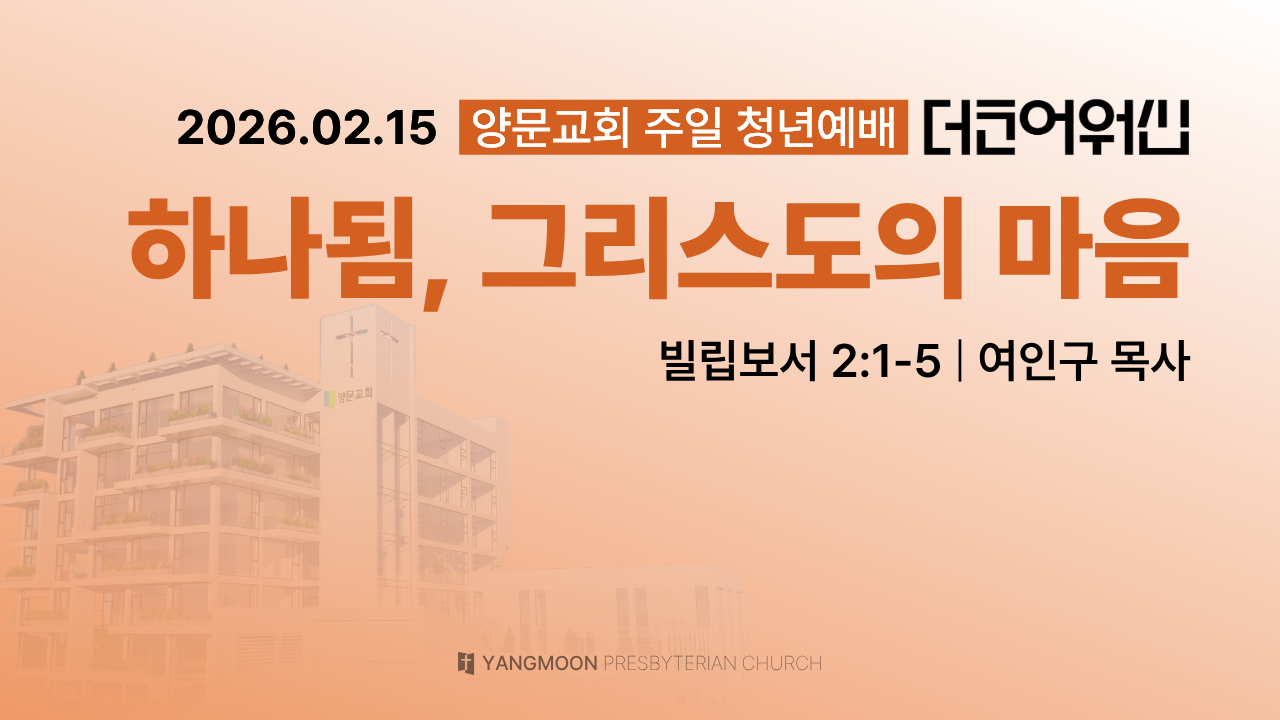 2026.02.15 양문교회 주일 청년예배 더큰어워십

하나됨, 그리스도의 마음

빌립보서 2:1-5 | 여인구 목사

양문교회

YANGMOON PRESBYTERIAN CHURCH